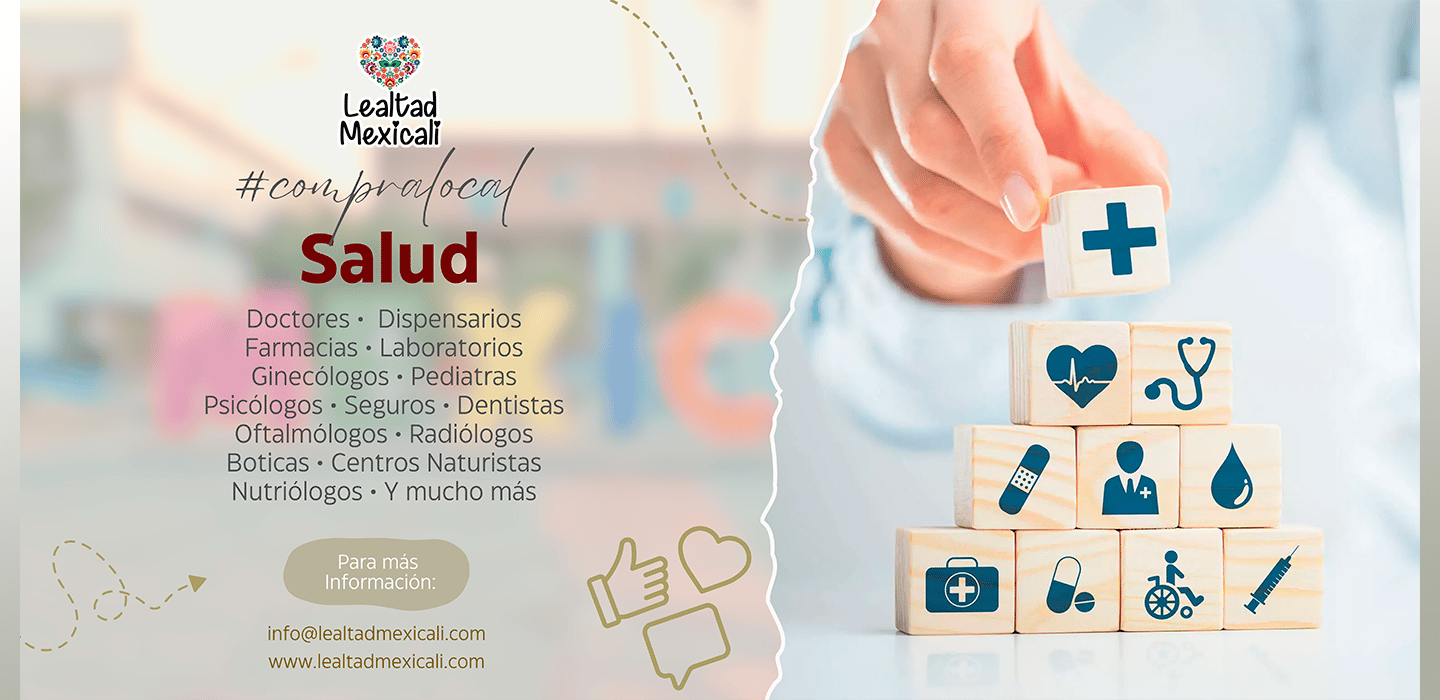 Lealtad
Mexicali

#compralocal

Salud

Doctores • Dispensarios
Farmacias • Laboratorios
Ginecólogos • Pediatras
Psicólogos • Seguros • Dentistas
Oftalmólogos • Radiólogos
Boticas • Centros Naturistas
Nutriólogos • Y mucho más

Para más
Información:

info@lealtadmexicali.com
www.lealtadmexicali.com